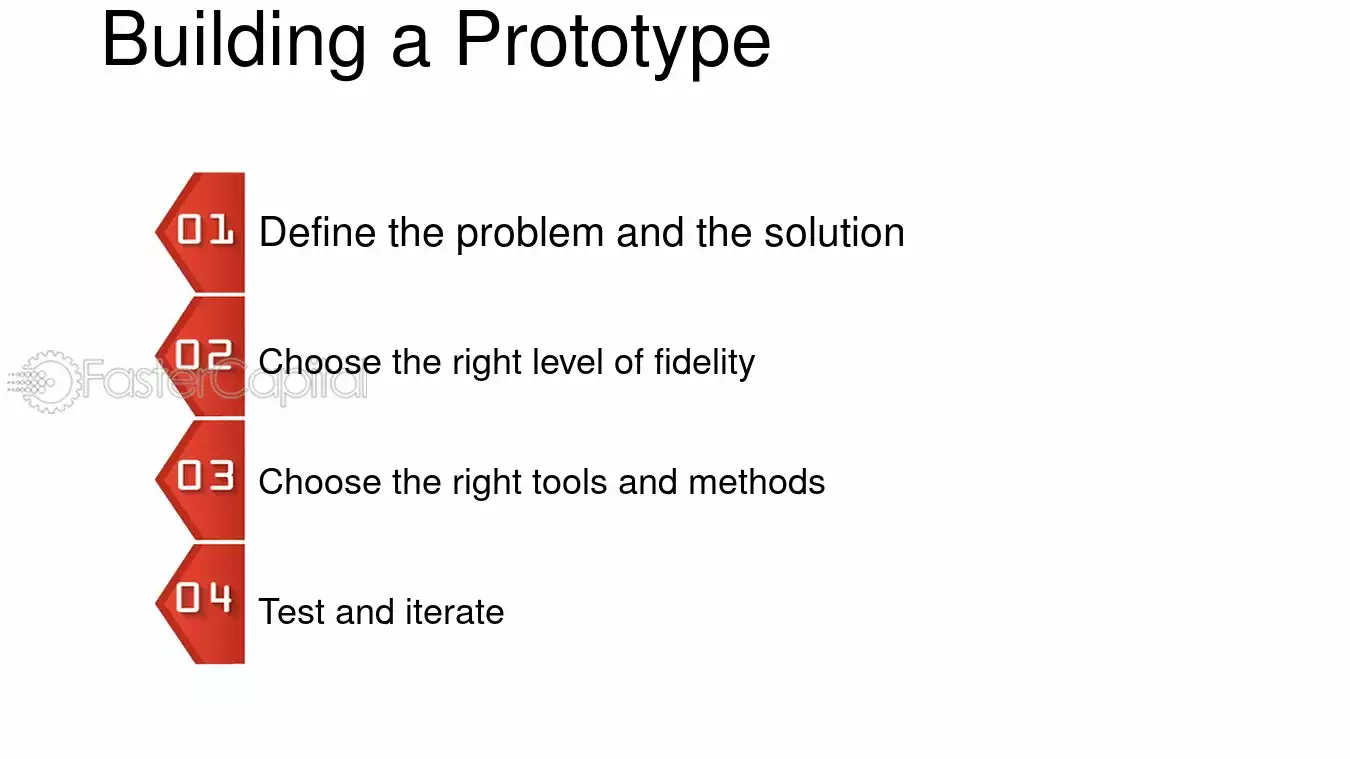 Building a Prototype

01 Define the problem and the solution

02 Choose the right level of fidelity

FasterCapital

03 Choose the right tools and methods

04 Test and iterate